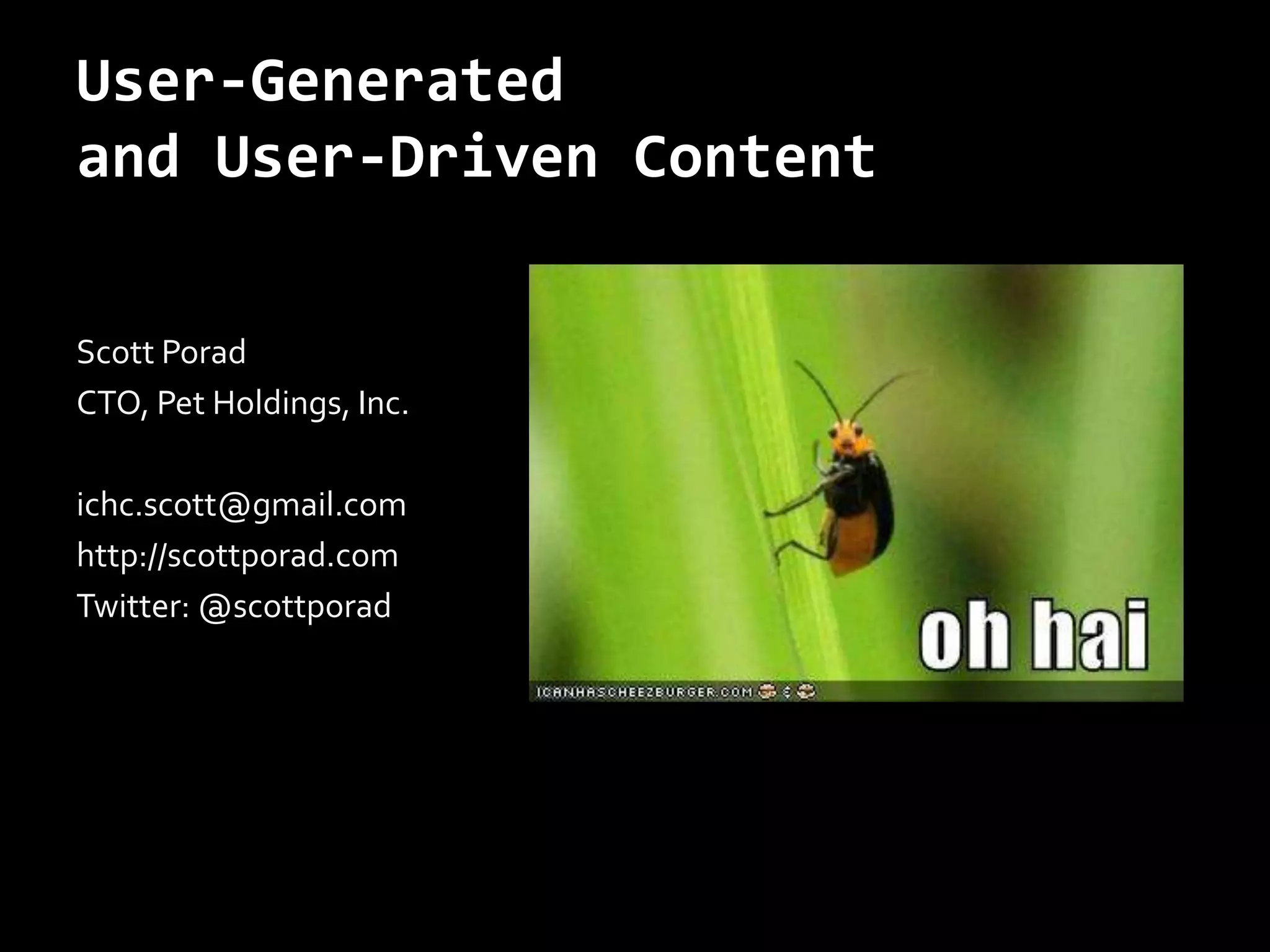 User-Generated
and User-Driven Content

Scott Porad
CTO, Pet Holdings, Inc.

ichc.scott@gmail.com
http://scottporad.com
Twitter: @scottporad

oh hai

ICANHASCHEEZBURGER.COM